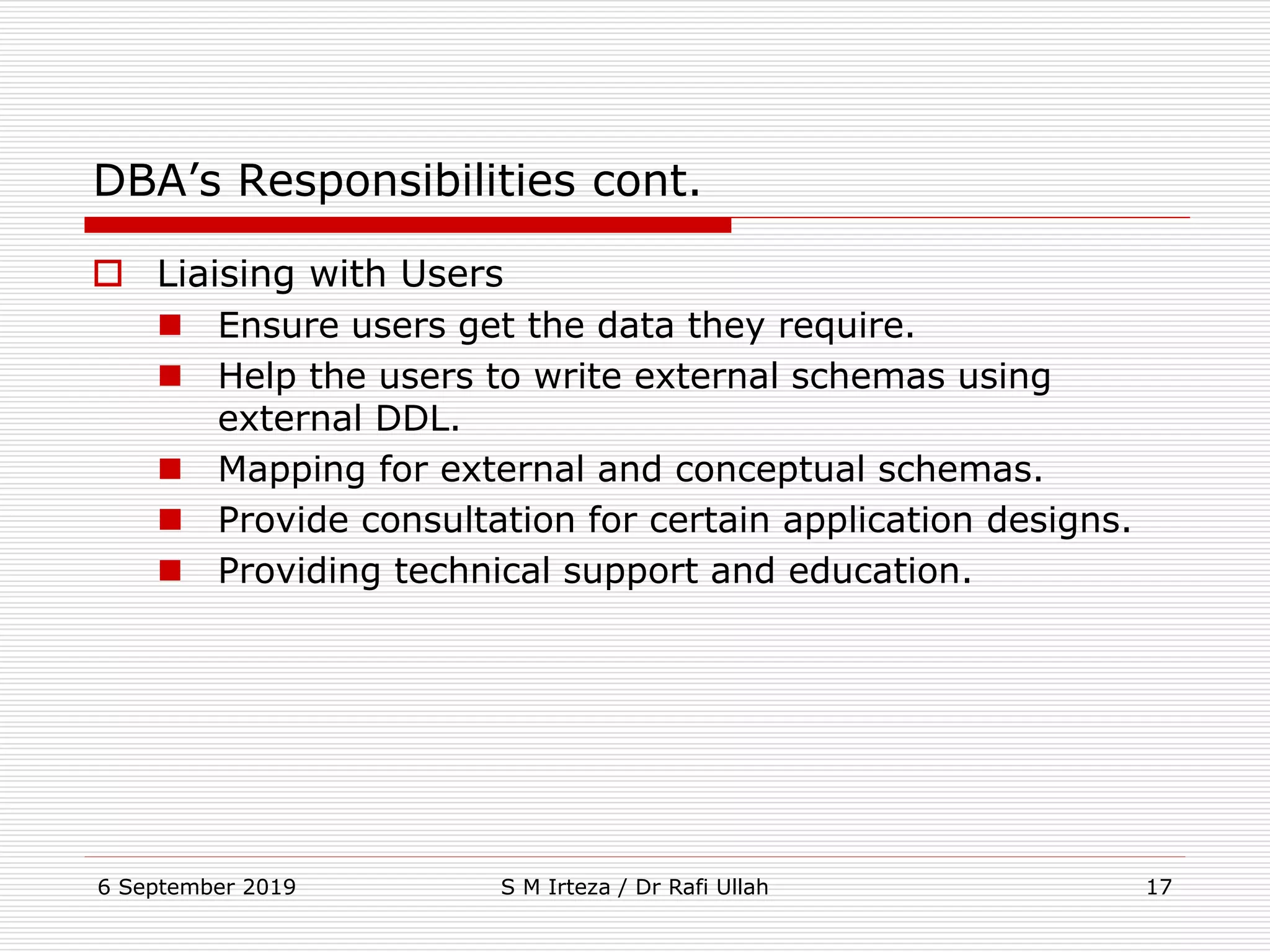 DBA’s Responsibilities cont.

Liaising with Users

Ensure users get the data they require.

Help the users to write external schemas using external DDL.

Mapping for external and conceptual schemas.

Provide consultation for certain application designs.

Providing technical support and education.

6 September 2019

S M Irteza / Dr Rafi Ullah

17